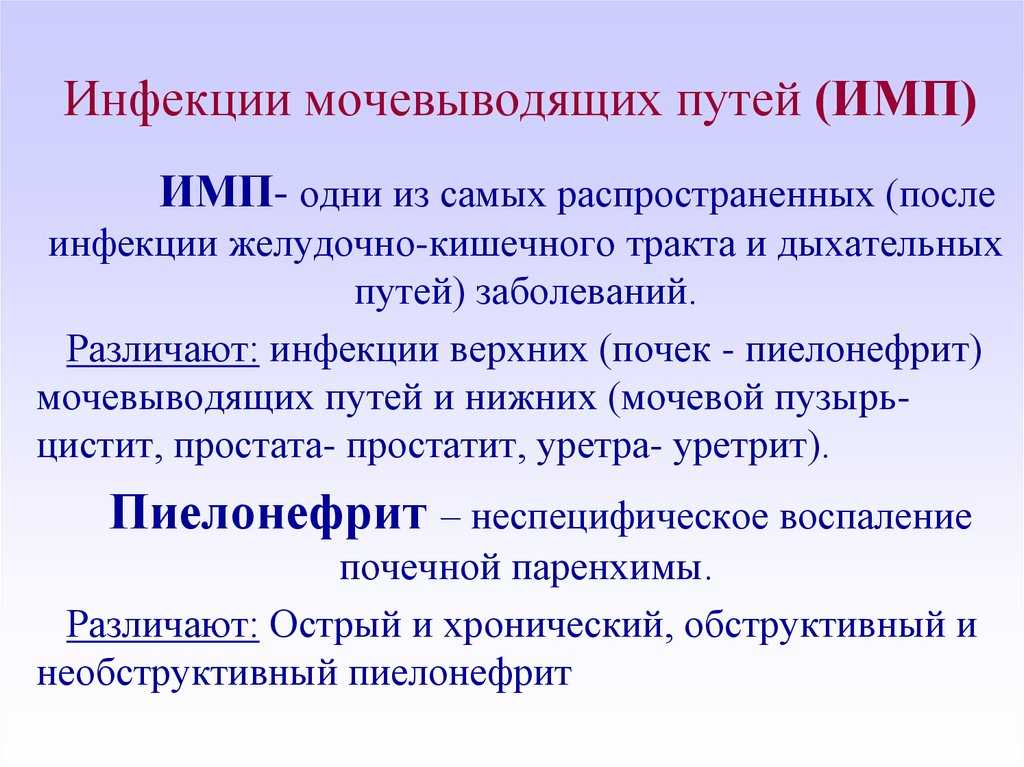 Инфекции мочевыводящих путей (ИМП)

ИМП- одни из самых распространенных (после инфекции желудочно-кишечного тракта и дыхательных путей) заболеваний.

Различают: инфекции верхних (почек - пиелонефрит) мочевыводящих путей и нижних (мочевой пузырь- цистит, простата- простатит, уретра- уретрит).

Пиелонефрит – неспецифическое воспаление почечной паренхимы.

Различают: Острый и хронический, обструктивный и необструктивный пиелонефрит